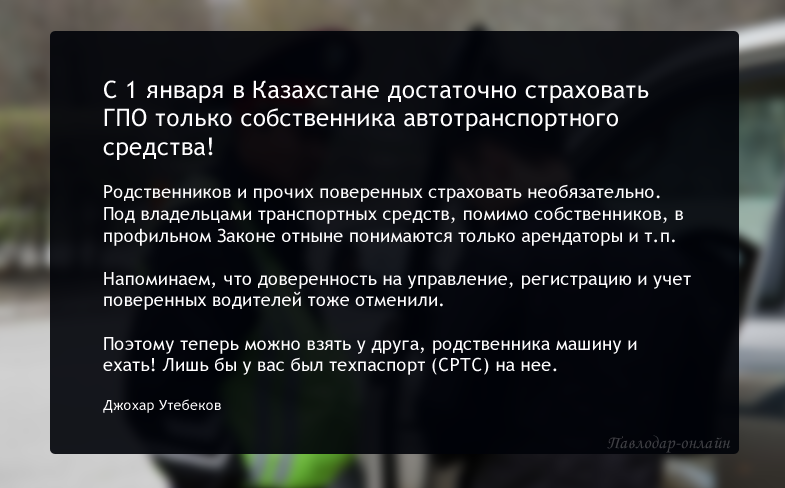 С 1 января в Казахстане достаточно страховать ГПО только собственника автотранспортного средства!

Родственников и прочих поверенных страховать необязательно. Под владельцами транспортных средств, помимо собственников, в профильном Законе отныне понимаются только арендаторы и т.п.

Напоминаем, что доверенность на управление, регистрацию и учет поверенных водителей тоже отменили.

Поэтому теперь можно взять у друга, родственника машину и ехать! Лишь бы у вас был техпаспорт (СРТС) на нее.

Джохар Утебеков

Павлодар-онлайн